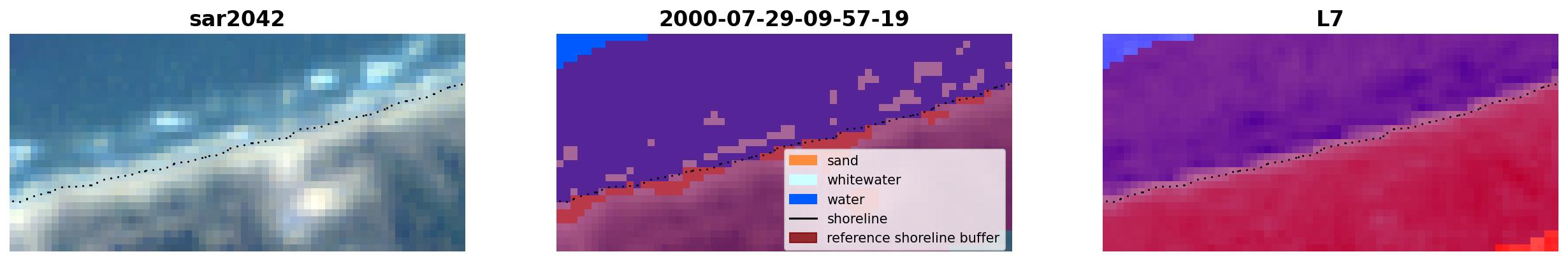 sar2042

2000-07-29-09-57-19

sand
whitewater
water
shoreline
reference shoreline buffer

L7